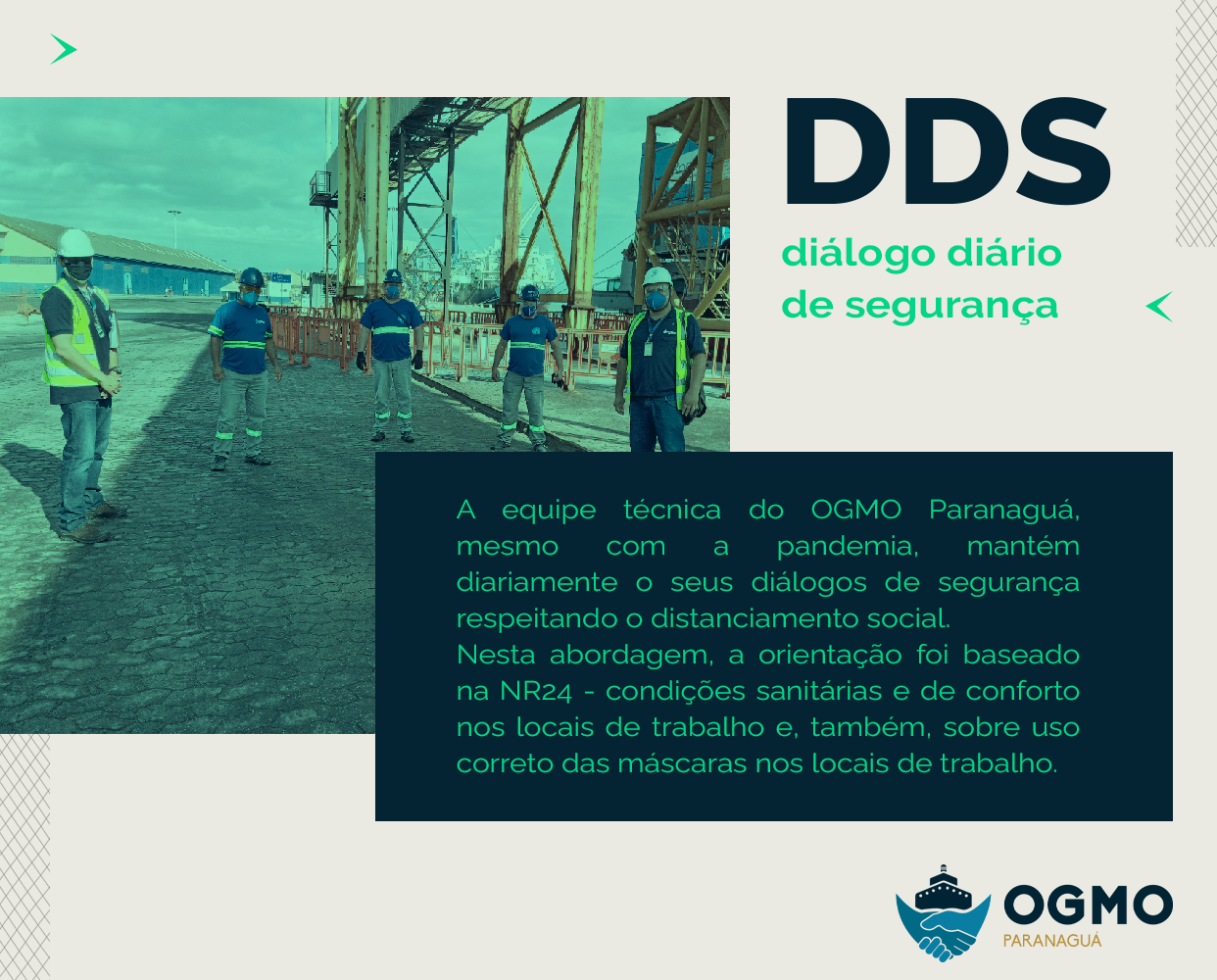 DDS
diálogo diário de segurança

A equipe técnica do OGMO Paranaguá, mesmo com a pandemia, mantém diariamente o seus diálogos de segurança respeitando o distanciamento social.
Nesta abordagem, a orientação foi baseado na NR24 - condições sanitárias e de conforto nos locais de trabalho e, também, sobre uso correto das máscaras nos locais de trabalho.

OGMO
PARANAGUÁ